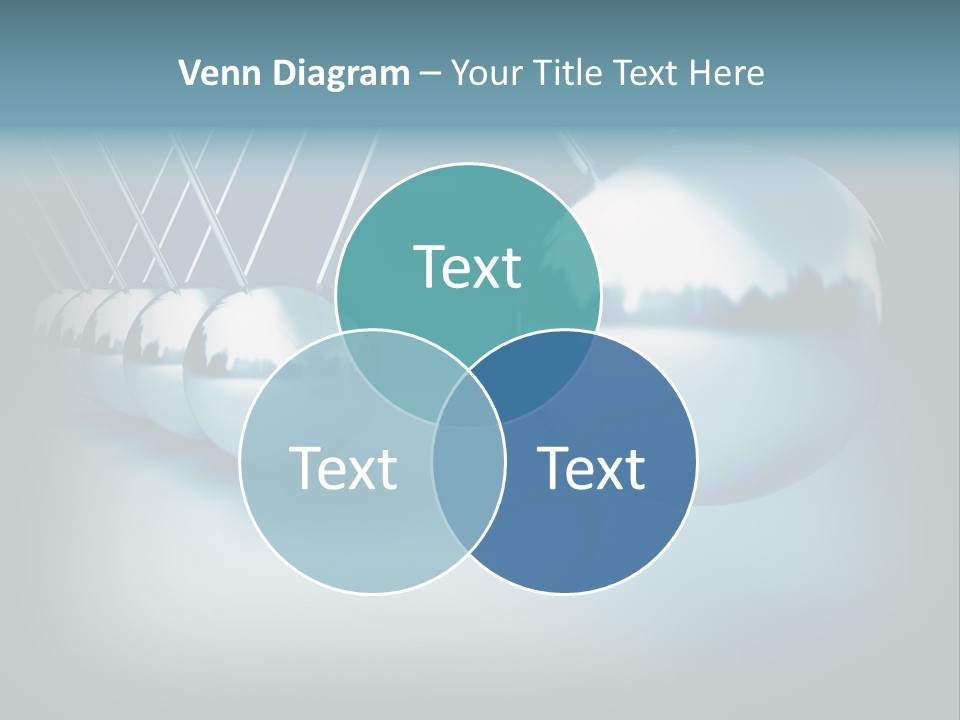 Venn Diagram – Your Title Text Here

Text

Text

Text